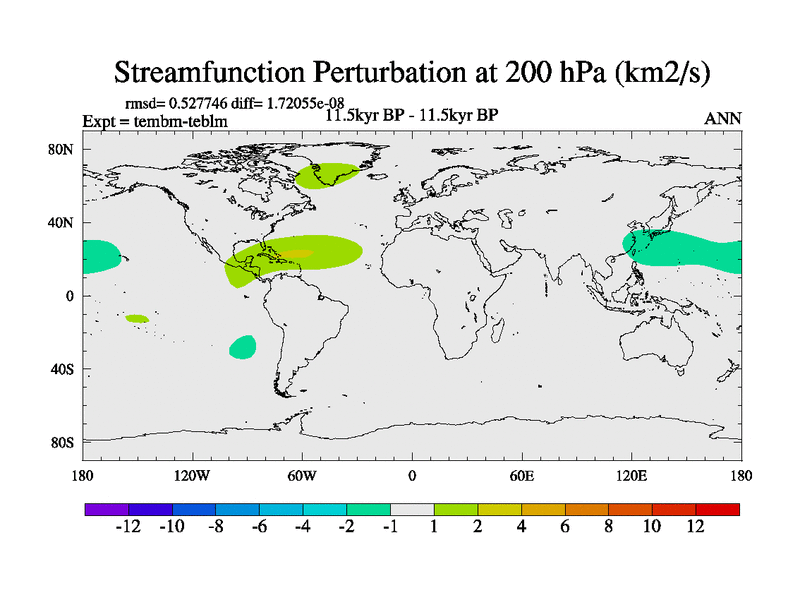 Streamfunction Perturbation at 200 hPa (km2/s)

rmsd= 0.527746 diff= 1.72055e-08
Expt = tembm-teblm
11.5kyr BP - 11.5kyr BP
ANN

80N
40N
0
40S
80S

180
120W
60W
0
60E
120E
180

-12
-10
-8
-6
-4
-2
-1
1
2
4
6
8
10
12